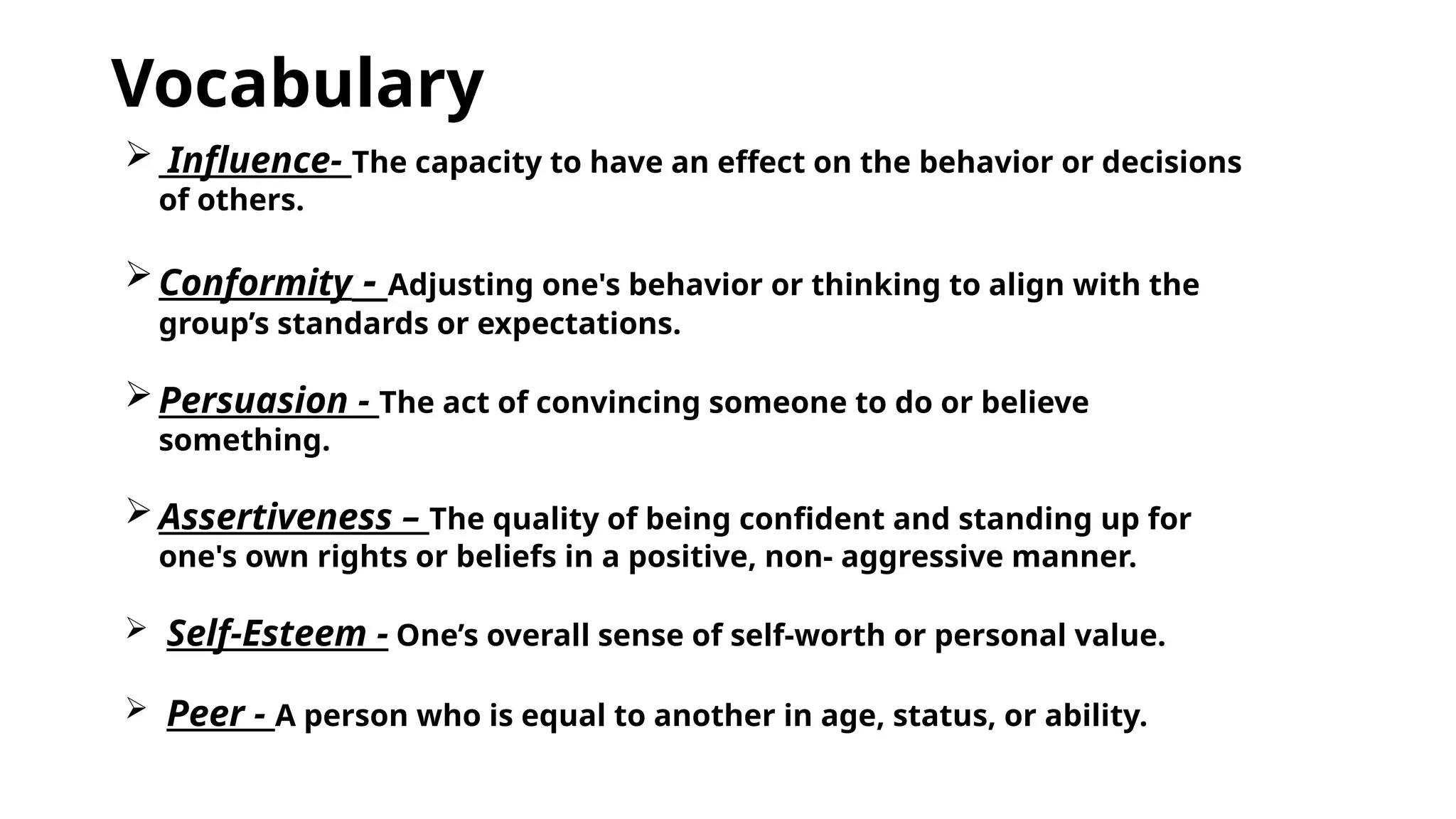 Vocabulary

➢ Influence- The capacity to have an effect on the behavior or decisions of others.

➢ Conformity - Adjusting one's behavior or thinking to align with the group’s standards or expectations.

➢ Persuasion - The act of convincing someone to do or believe something.

➢ Assertiveness – The quality of being confident and standing up for one's own rights or beliefs in a positive, non- aggressive manner.

➢ Self-Esteem - One’s overall sense of self-worth or personal value.

➢ Peer - A person who is equal to another in age, status, or ability.